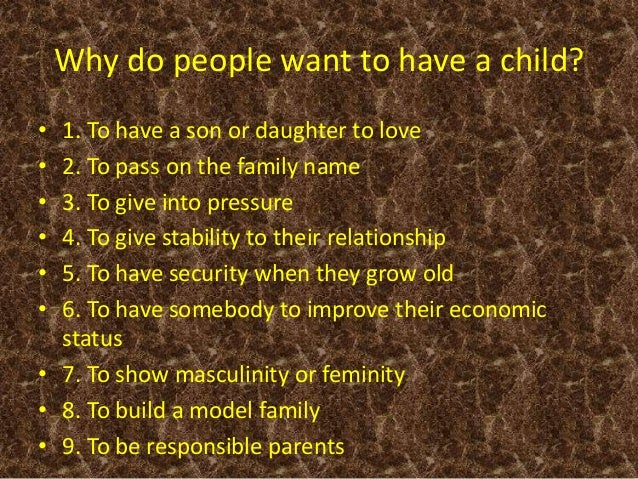 Why do people want to have a child?

• 1. To have a son or daughter to love
• 2. To pass on the family name
• 3. To give into pressure
• 4. To give stability to their relationship
• 5. To have security when they grow old
• 6. To have somebody to improve their economic status
• 7. To show masculinity or feminity
• 8. To build a model family
• 9. To be responsible parents